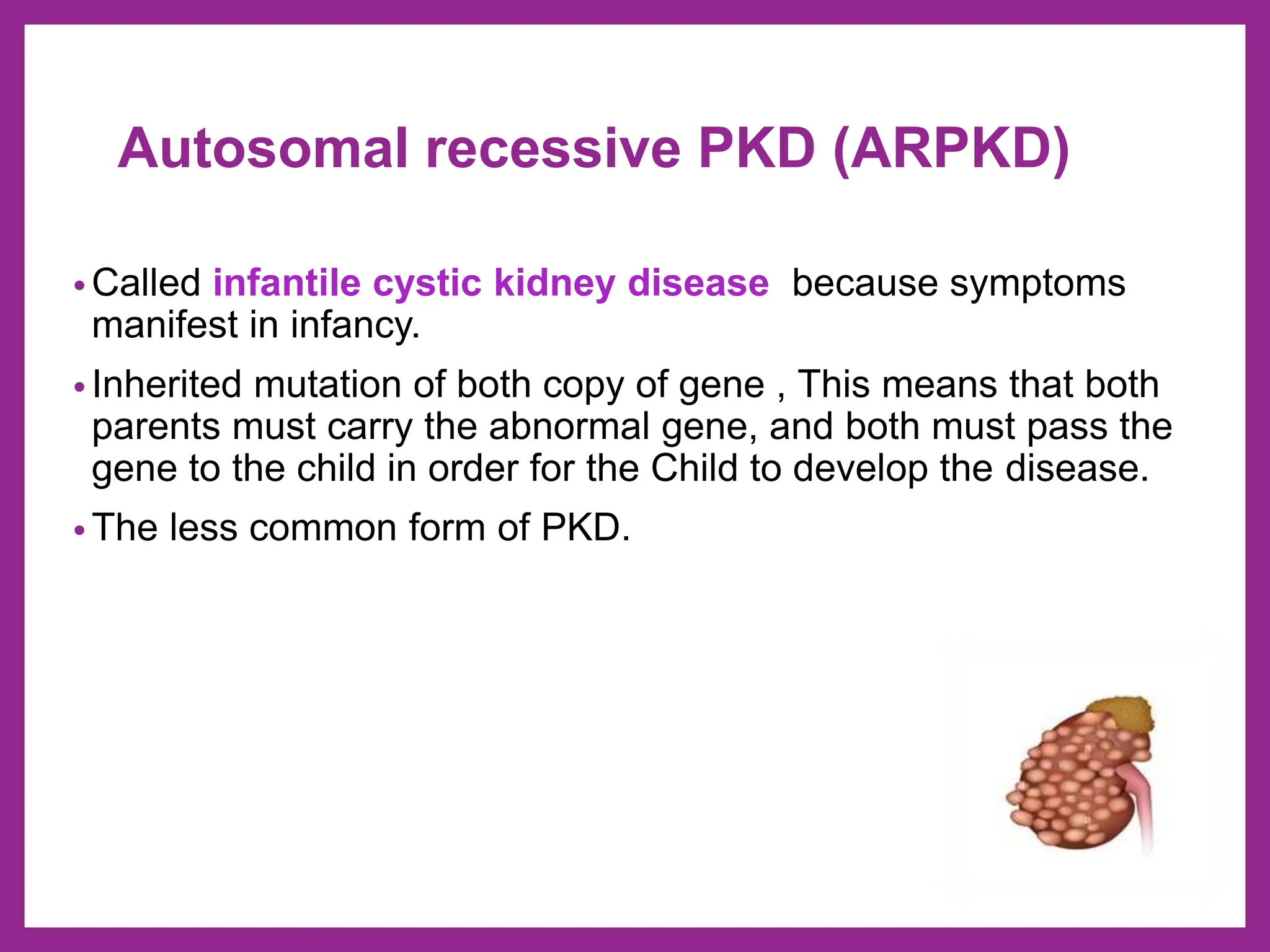 Autosomal recessive PKD (ARPKD)

• Called infantile cystic kidney disease  because symptoms manifest in infancy.

• Inherited mutation of both copy of gene , This means that both parents must carry the abnormal gene, and both must pass the gene to the child in order for the Child to develop the disease.

• The less common form of PKD.